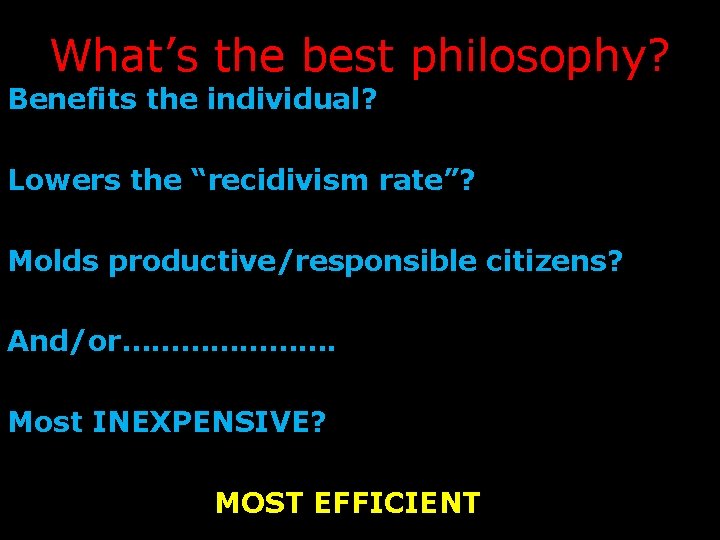 What’s the best philosophy?

Benefits the individual?

Lowers the “recidivism rate”?

Molds productive/responsible citizens?

And/or......................

Most INEXPENSIVE?

MOST EFFICIENT